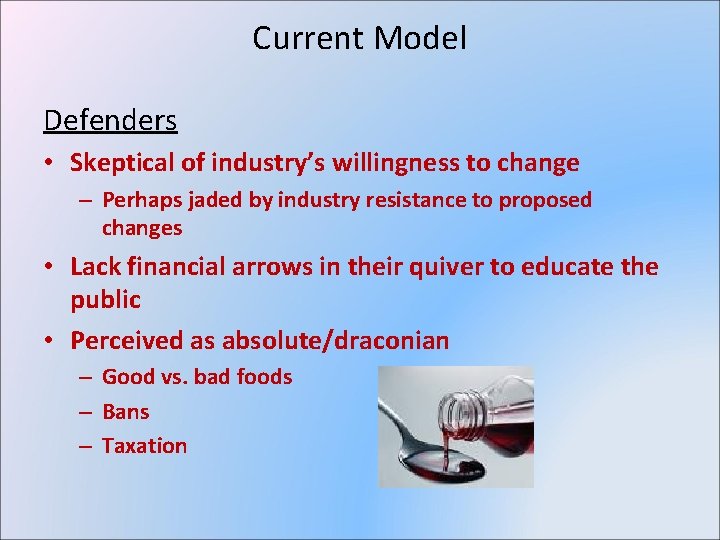 Current Model

Defenders

• Skeptical of industry's willingness to change
– Perhaps jaded by industry resistance to proposed changes

• Lack financial arrows in their quiver to educate the public

• Perceived as absolute/draconian
– Good vs. bad foods
– Bans
– Taxation